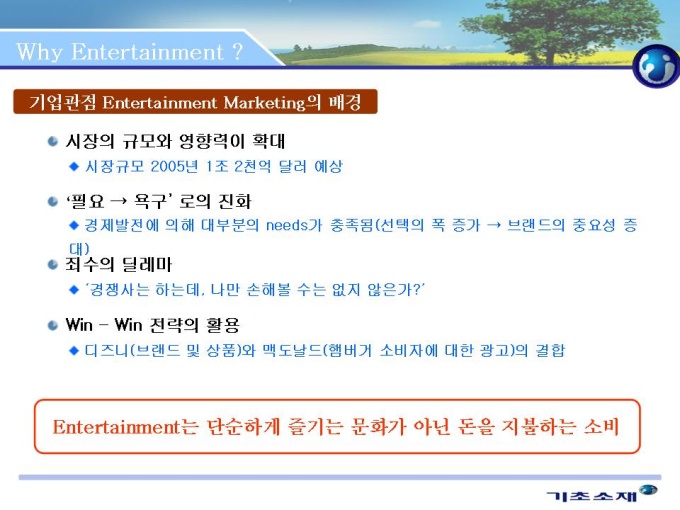 Why Entertainment ?

기업관점 Entertainment Marketing의 배경

시장의 규모와 영향력이 확대

시장규모 2005년 1조 2천억 달러 예상

'필요 → 욕구' 로의 진화

경제발전에 의해 대부분의 needs가 충족됨(선택의 폭 증가 → 브랜드의 중요성 증대)

죄수의 딜레마

'경쟁사는 하는데, 나만 손해볼 수는 없지 않은가?'

Win - Win 전략의 활용

디즈니(브랜드 및 상품)와 맥도날드(햄버거 소비자에 대한 광고)의 결합

Entertainment는 단순하게 즐기는 문화가 아닌 돈을 지불하는 소비

기초소재